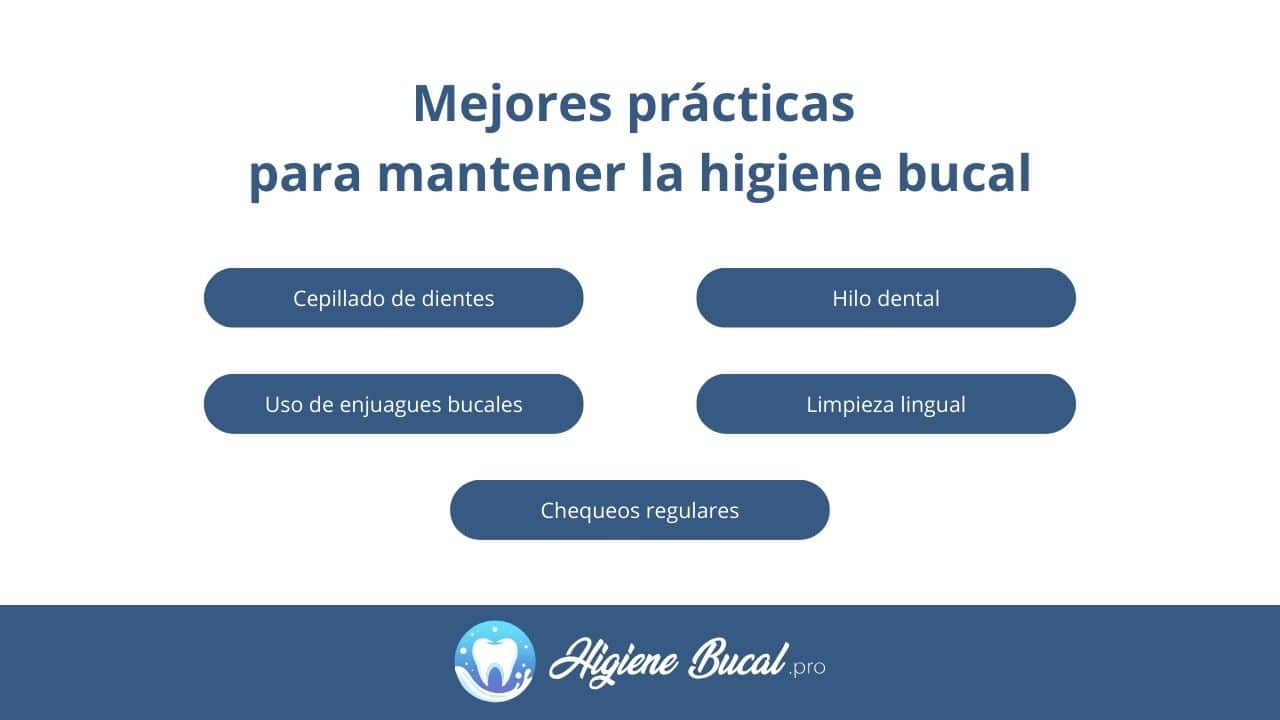 Mejores prácticas
para mantener la higiene bucal

Cepillado de dientes

Hilo dental

Uso de enjuagues bucales

Limpieza lingual

Chequeos regulares

Higiene Bucal .pro